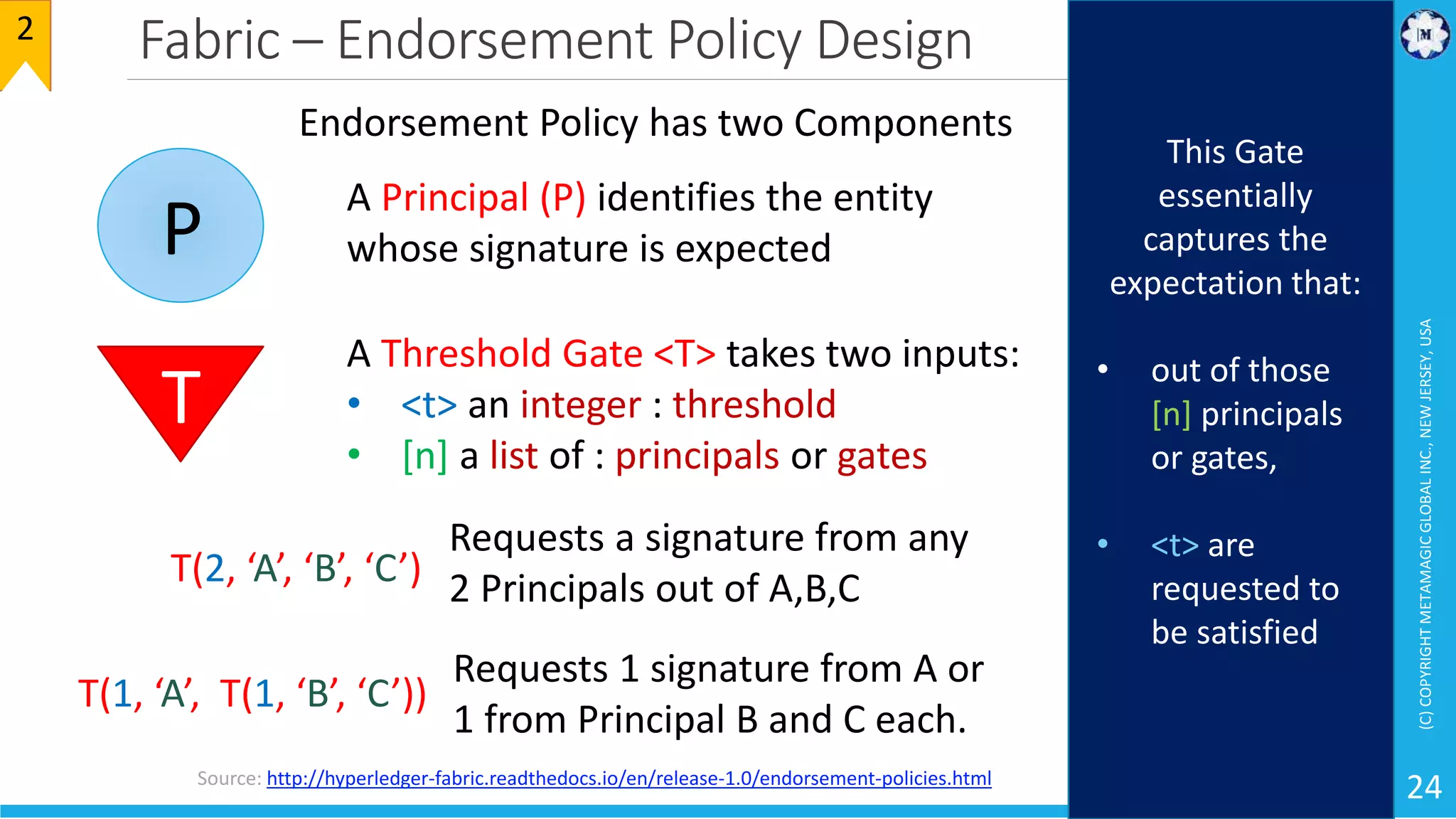 2

Fabric – Endorsement Policy Design

Endorsement Policy has two Components

P

A Principal (P) identifies the entity whose signature is expected

T

A Threshold Gate <T> takes two inputs:
• <t> an integer : threshold
• [n] a list of : principals or gates

T(2, 'A', 'B', 'C') Requests a signature from any 2 Principals out of A,B,C

T(1, 'A', T(1, 'B', 'C')) Requests 1 signature from A or 1 from Principal B and C each.

Source: http://hyperledger-fabric.readthedocs.io/en/release-1.0/endorsement-policies.html

This Gate essentially captures the expectation that:

• out of those [n] principals or gates,

• <t> are requested to be satisfied

M

(C) COPYRIGHT METAMAGIC GLOBAL INC., NEW JERSEY, USA

24